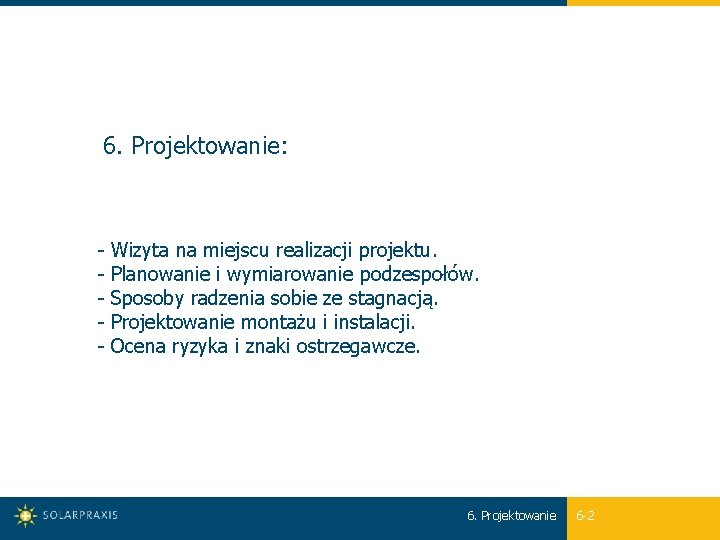 6. Projektowanie:

- Wizyta na miejscu realizacji projektu.
- Planowanie i wymiarowanie podzespołów.
- Sposoby radzenia sobie ze stagnacją.
- Projektowanie montażu i instalacji.
- Ocena ryzyka i znaki ostrzegawcze.

SOLARPRAXIS

6. Projektowanie

6-2